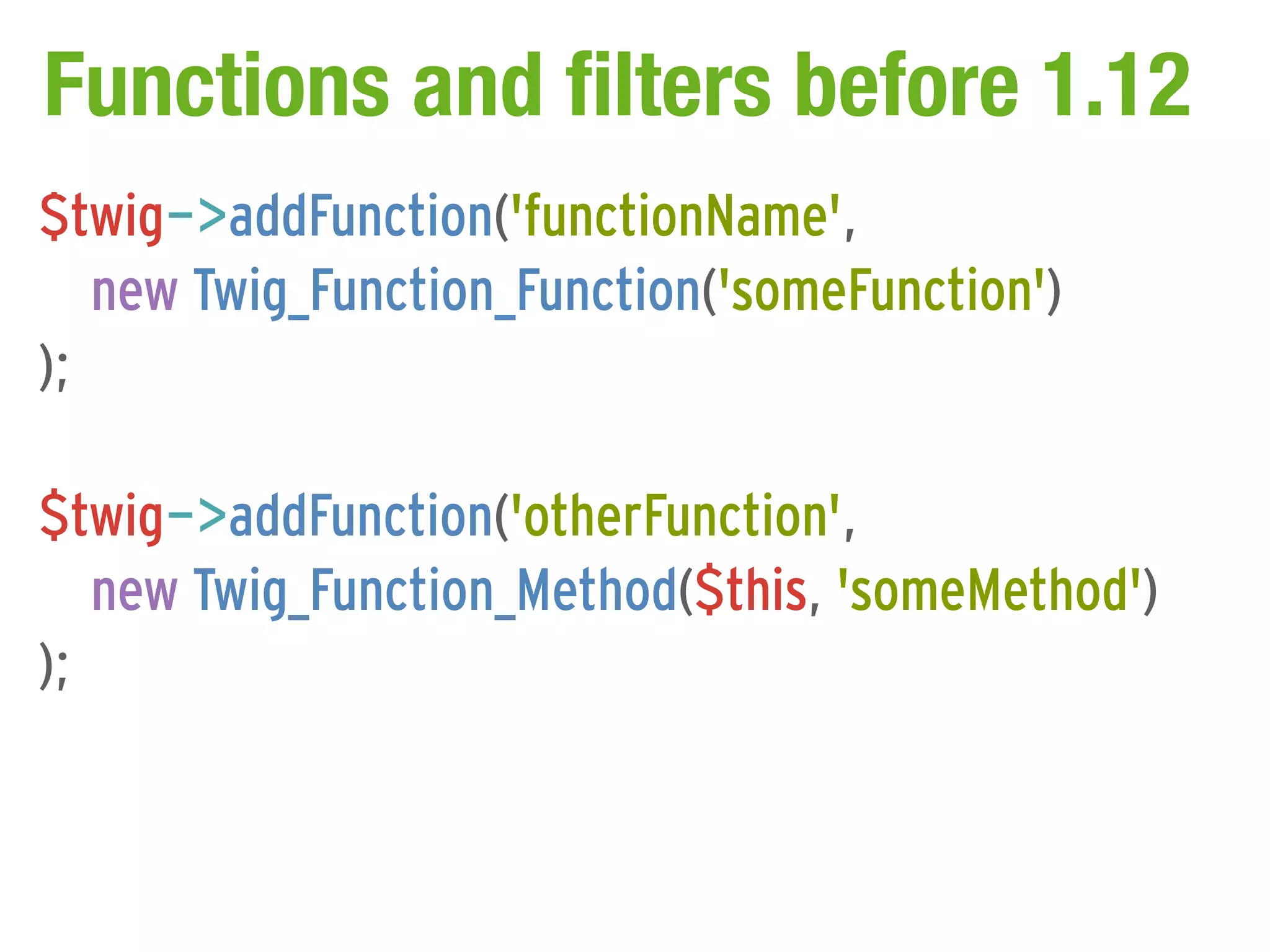 Functions and filters before 1.12

$twig->addFunction('functionName',
 new Twig_Function_Function('someFunction')
);

$twig->addFunction('otherFunction',
 new Twig_Function_Method($this, 'someMethod')
);